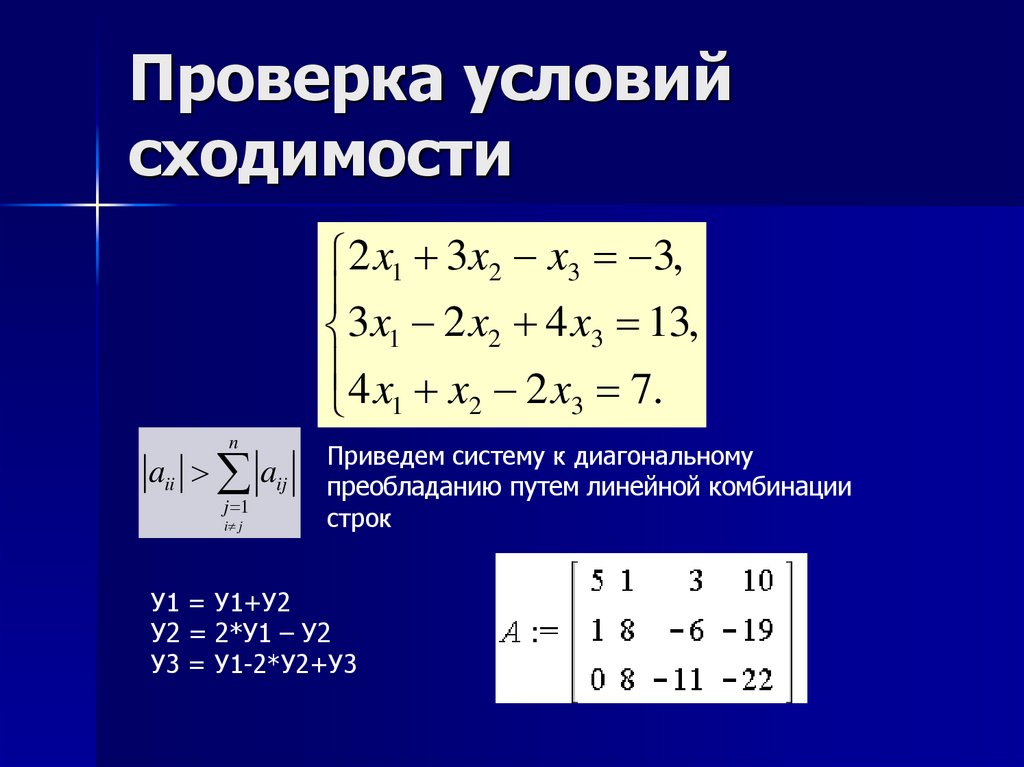 Проверка условий сходимости

$\begin{cases} 2x_1 + 3x_2 - x_3 = -3, \\ 3x_1 - 2x_2 + 4x_3 = 13, \\ 4x_1 + x_2 - 2x_3 = 7. \end{cases}$

$|a_{ii}| > \sum_{\substack{j=1 \\ i \neq j}}^{n} |a_{ij}|$

Приведем систему к диагональному преобладанию путем линейной комбинации строк

У1 = У1+У2
У2 = 2*У1 – У2
У3 = У1-2*У2+У3

$A := \begin{bmatrix} 5 & 1 & 3 & 10 \\ 1 & 8 & -6 & -19 \\ 0 & 8 & -11 & -22 \end{bmatrix}$